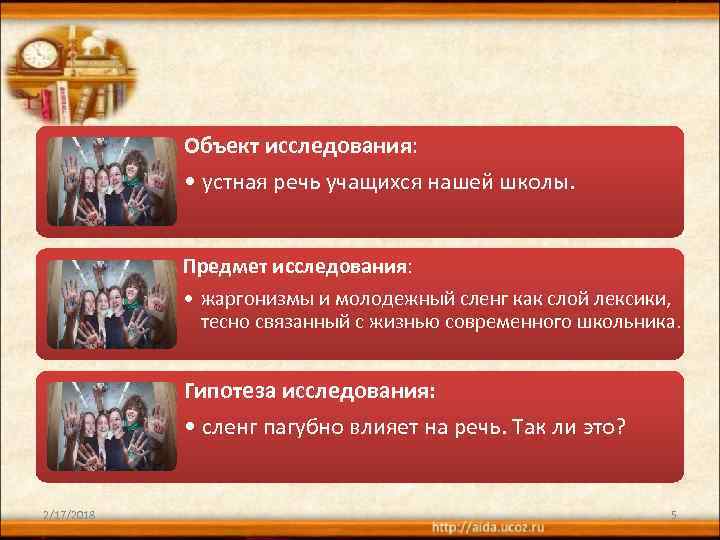 Объект исследования:

• устная речь учащихся нашей школы.

Предмет исследования:

• жаргонизмы и молодежный сленг как слой лексики, тесно связанный с жизнью современного школьника.

Гипотеза исследования:

• сленг пагубно влияет на речь. Так ли это?

2/17/2018

5

http://aida.ucoz.ru